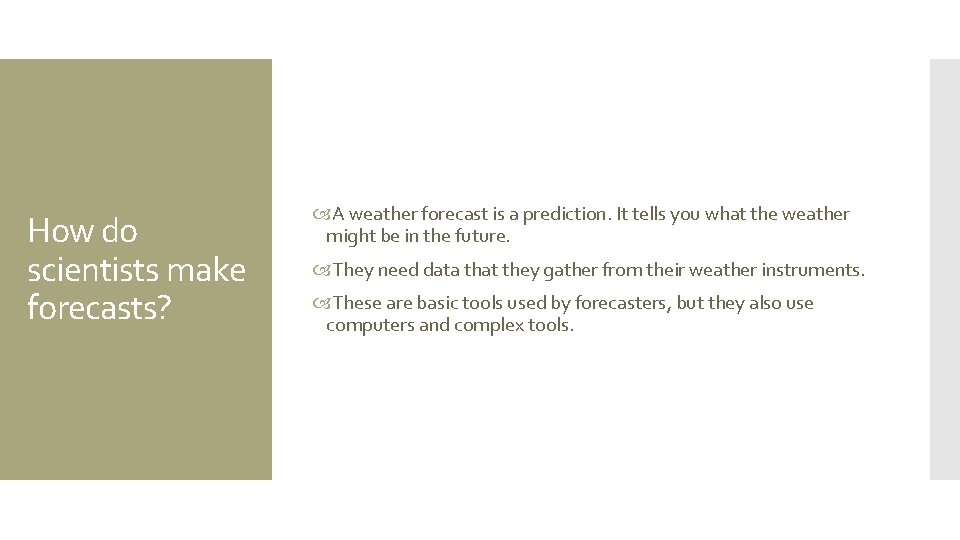 How do scientists make forecasts?

A weather forecast is a prediction. It tells you what the weather might be in the future.

They need data that they gather from their weather instruments.

These are basic tools used by forecasters, but they also use computers and complex tools.